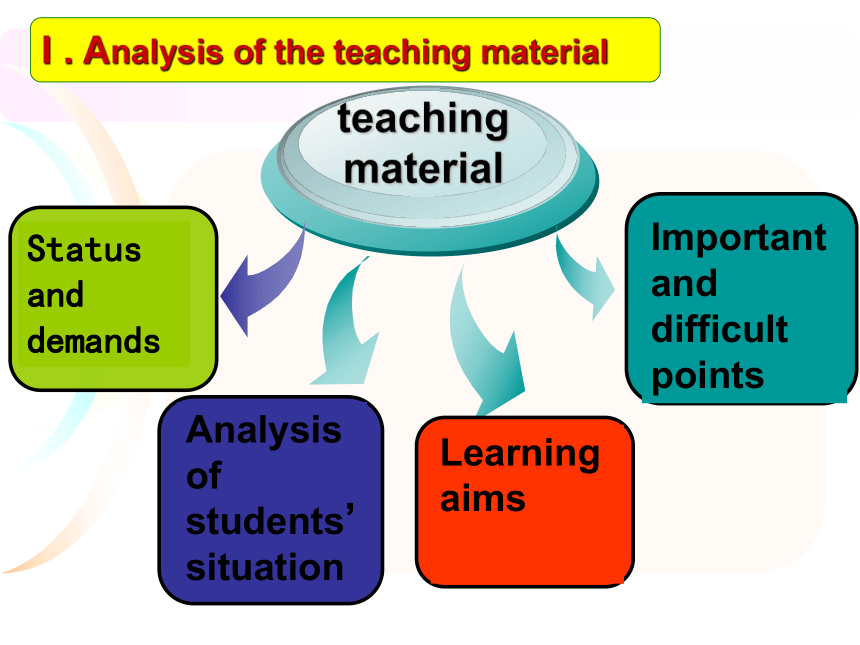 Ⅰ. Analysis of the teaching material

teaching material

Status and demands

Analysis of students' situation

Learning aims

Important and difficult points